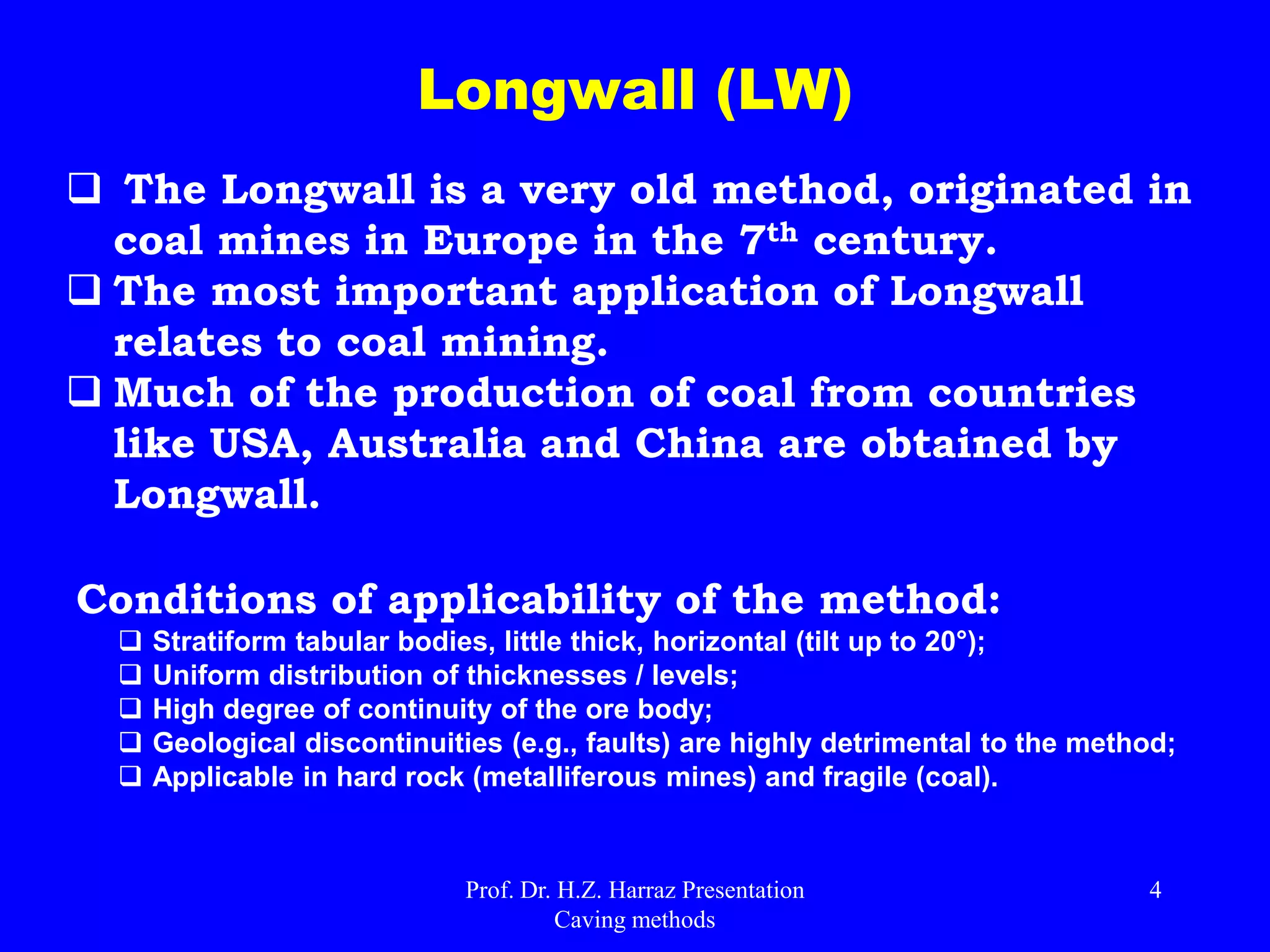 Longwall (LW)

❑ The Longwall is a very old method, originated in coal mines in Europe in the 7$^{th}$ century.
❑ The most important application of Longwall relates to coal mining.
❑ Much of the production of coal from countries like USA, Australia and China are obtained by Longwall.

Conditions of applicability of the method:
❑ Stratiform tabular bodies, little thick, horizontal (tilt up to 20°);
❑ Uniform distribution of thicknesses / levels;
❑ High degree of continuity of the ore body;
❑ Geological discontinuities (e.g., faults) are highly detrimental to the method;
❑ Applicable in hard rock (metalliferous mines) and fragile (coal).

Prof. Dr. H.Z. Harraz Presentation
Caving methods

4